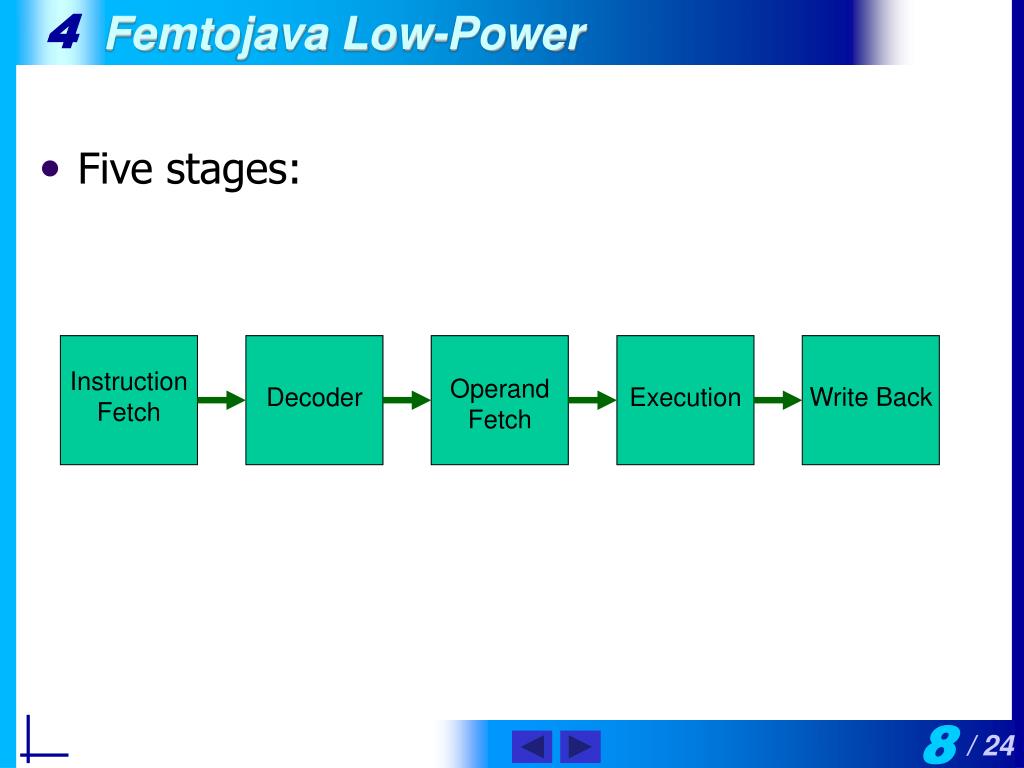 4 Femtojava Low-Power

• Five stages:

Instruction Fetch

Decoder

Operand Fetch

Execution

Write Back

8 / 24